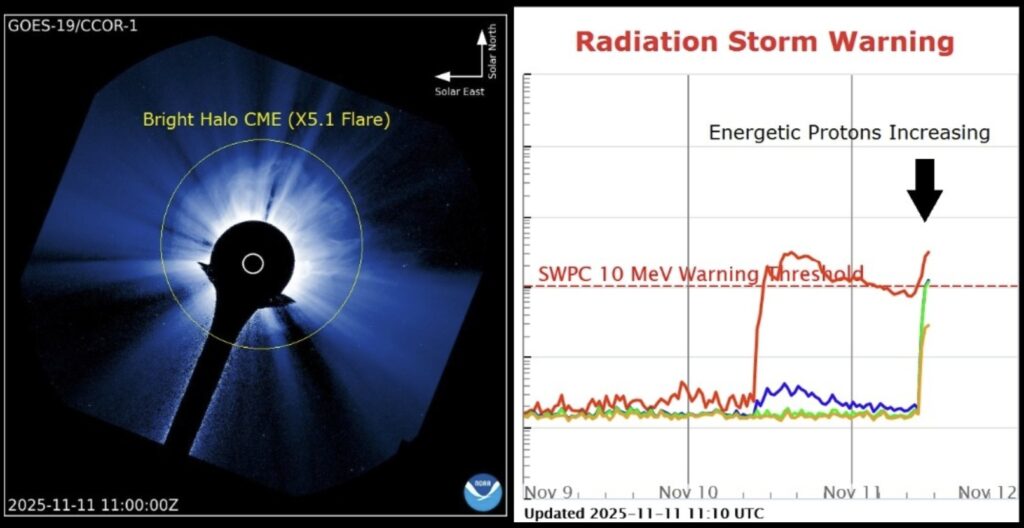 GOES-19/CCOR-1

Solar North

Solar East

Bright Halo CME (X5.1 Flare)

2025-11-11 11:00:00Z

NOAA

Radiation Storm Warning

Energetic Protons Increasing

SWPC 10 MeV Warning Threshold

Nov 9

Nov 10

Nov 11

Nov 12

Updated 2025-11-11 11:10 UTC